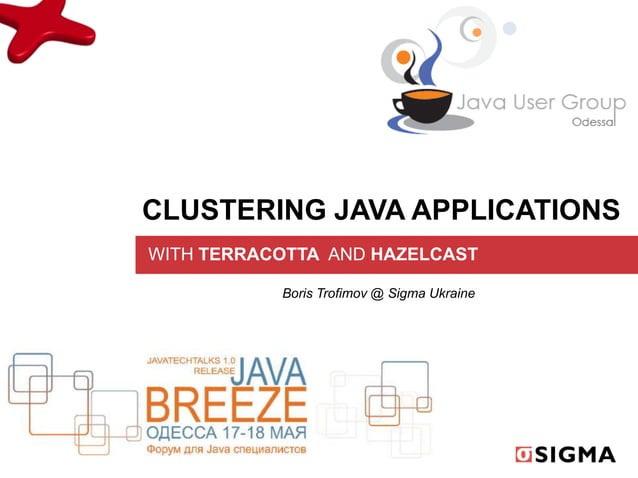 Java User Group
Odessa

CLUSTERING JAVA APPLICATIONS

WITH TERRACOTTA AND HAZELCAST

Boris Trofimov @ Sigma Ukraine

JAVATECHTALKS 1.0 RELEASE
JAVA
BREEZE
ОДЕССА 17-18 МАЯ
Форум для Java специалистов

SIGMA